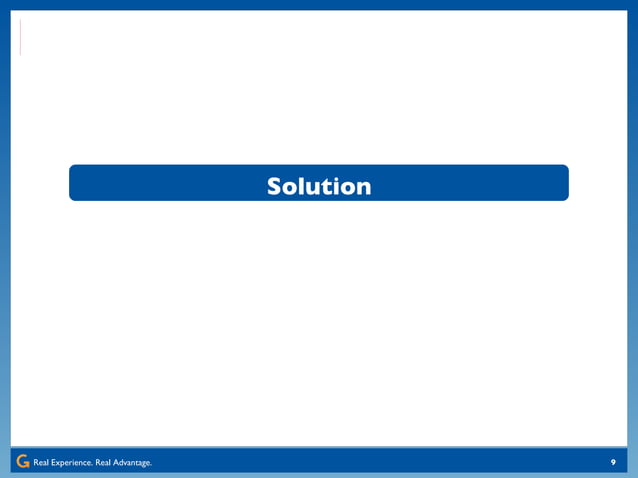 Solution

G Real Experience. Real Advantage.

9